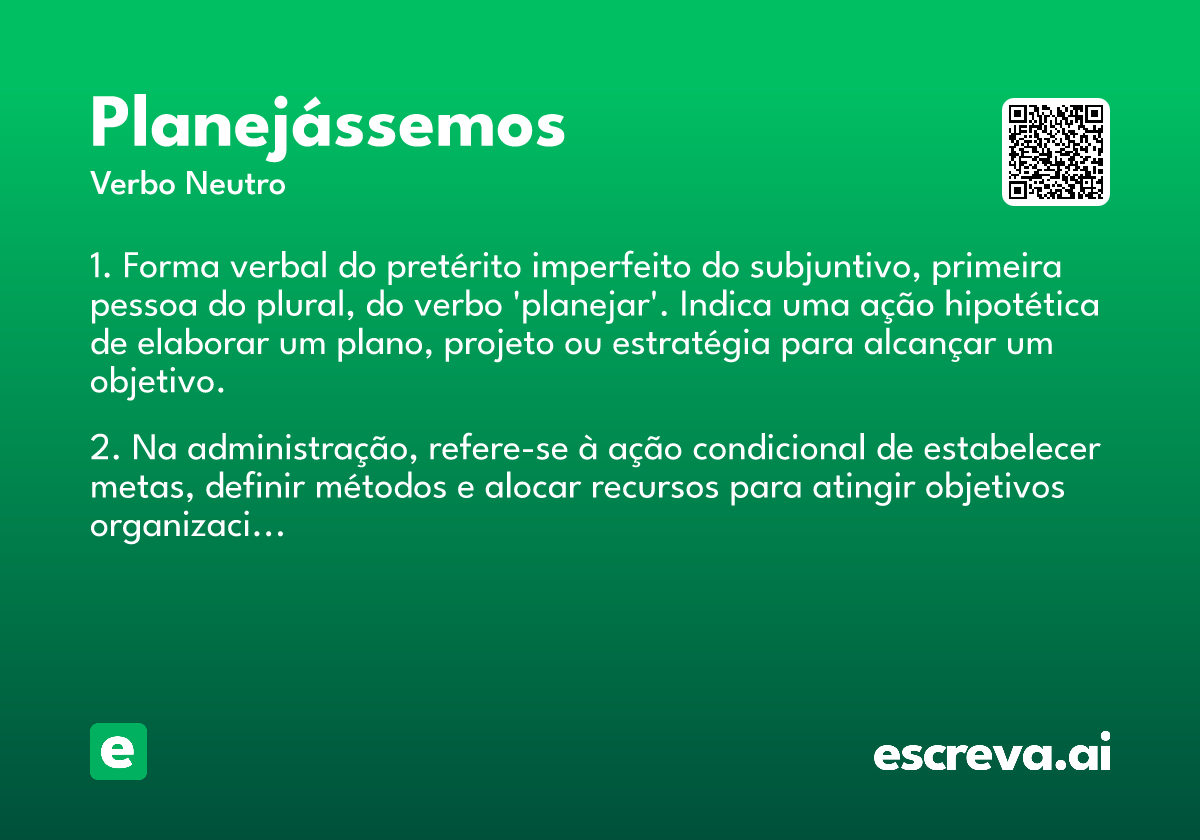 Planejássemos

Verbo Neutro

1. Forma verbal do pretérito imperfeito do subjuntivo, primeira pessoa do plural, do verbo 'planejar'. Indica uma ação hipotética de elaborar um plano, projeto ou estratégia para alcançar um objetivo.

2. Na administração, refere-se à ação condicional de estabelecer metas, definir métodos e alocar recursos para atingir objetivos organizaci...

e

escreva.ai